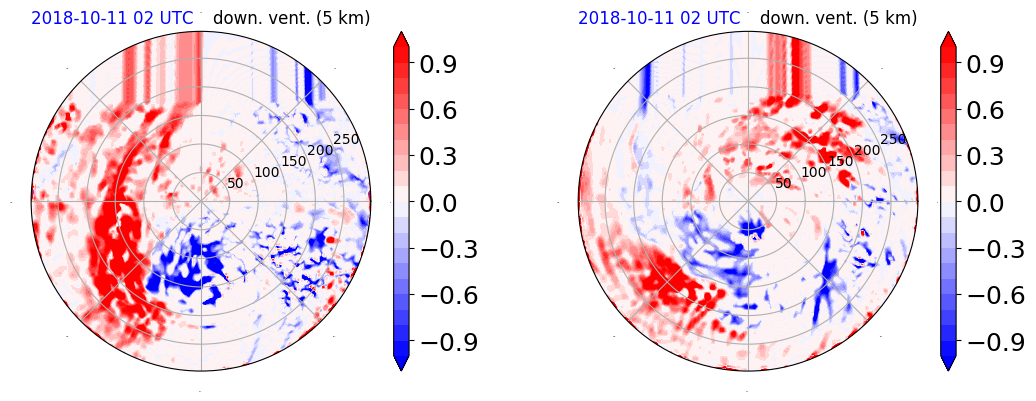 2018-10-11 02 UTC down. vent. (5 km)

50
100
150
200
250

0.9
0.6
0.3
0.0
−0.3
−0.6
−0.9

2018-10-11 02 UTC down. vent. (5 km)

50
100
150
200
250

0.9
0.6
0.3
0.0
−0.3
−0.6
−0.9